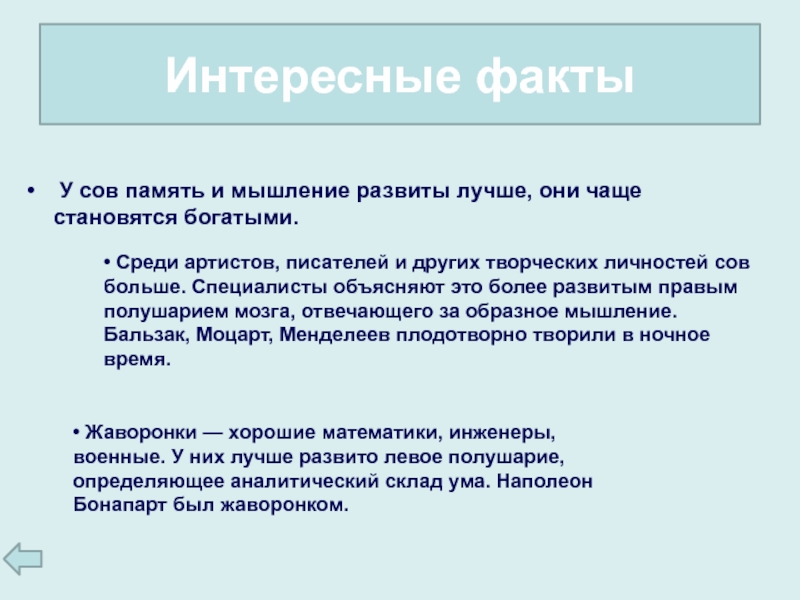 Интересные факты

• У сов память и мышление развиты лучше, они чаще становятся богатыми.

• Среди артистов, писателей и других творческих личностей сов больше. Специалисты объясняют это более развитым правым полушарием мозга, отвечающего за образное мышление. Бальзак, Моцарт, Менделеев плодотворно творили в ночное время.

• Жаворонки — хорошие математики, инженеры, военные. У них лучше развито левое полушарие, определяющее аналитический склад ума. Наполеон Бонапарт был жаворонком.